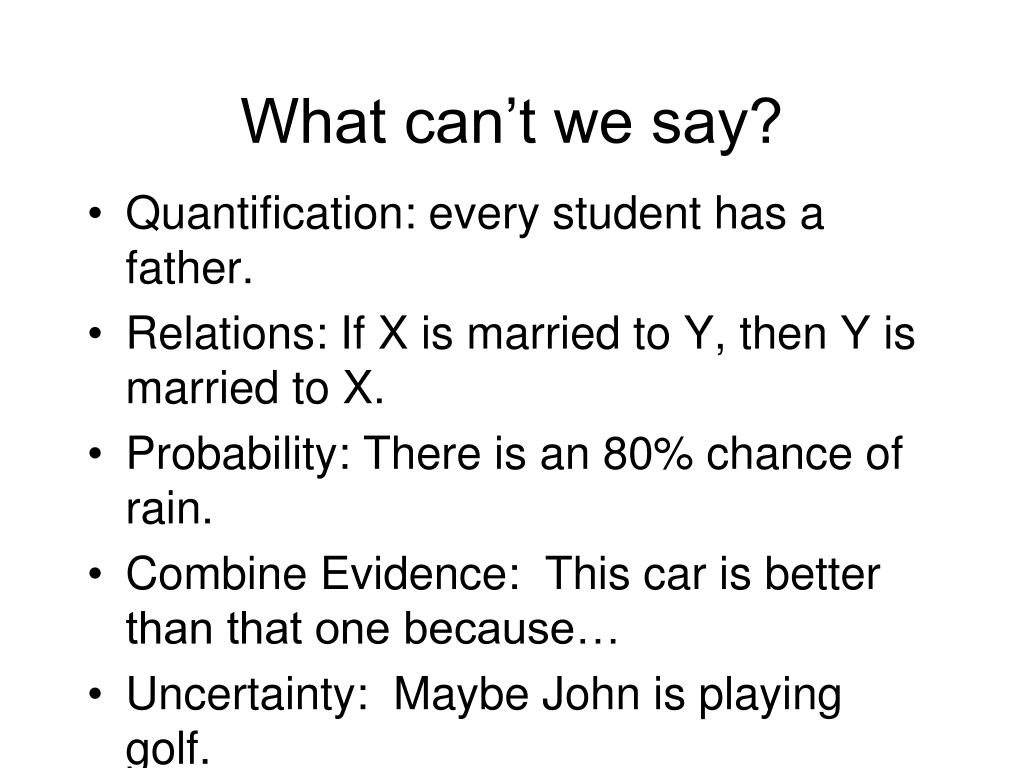 What can’t we say?

• Quantification: every student has a father.
• Relations: If X is married to Y, then Y is married to X.
• Probability: There is an 80% chance of rain.
• Combine Evidence:  This car is better than that one because…
• Uncertainty:  Maybe John is playing golf.